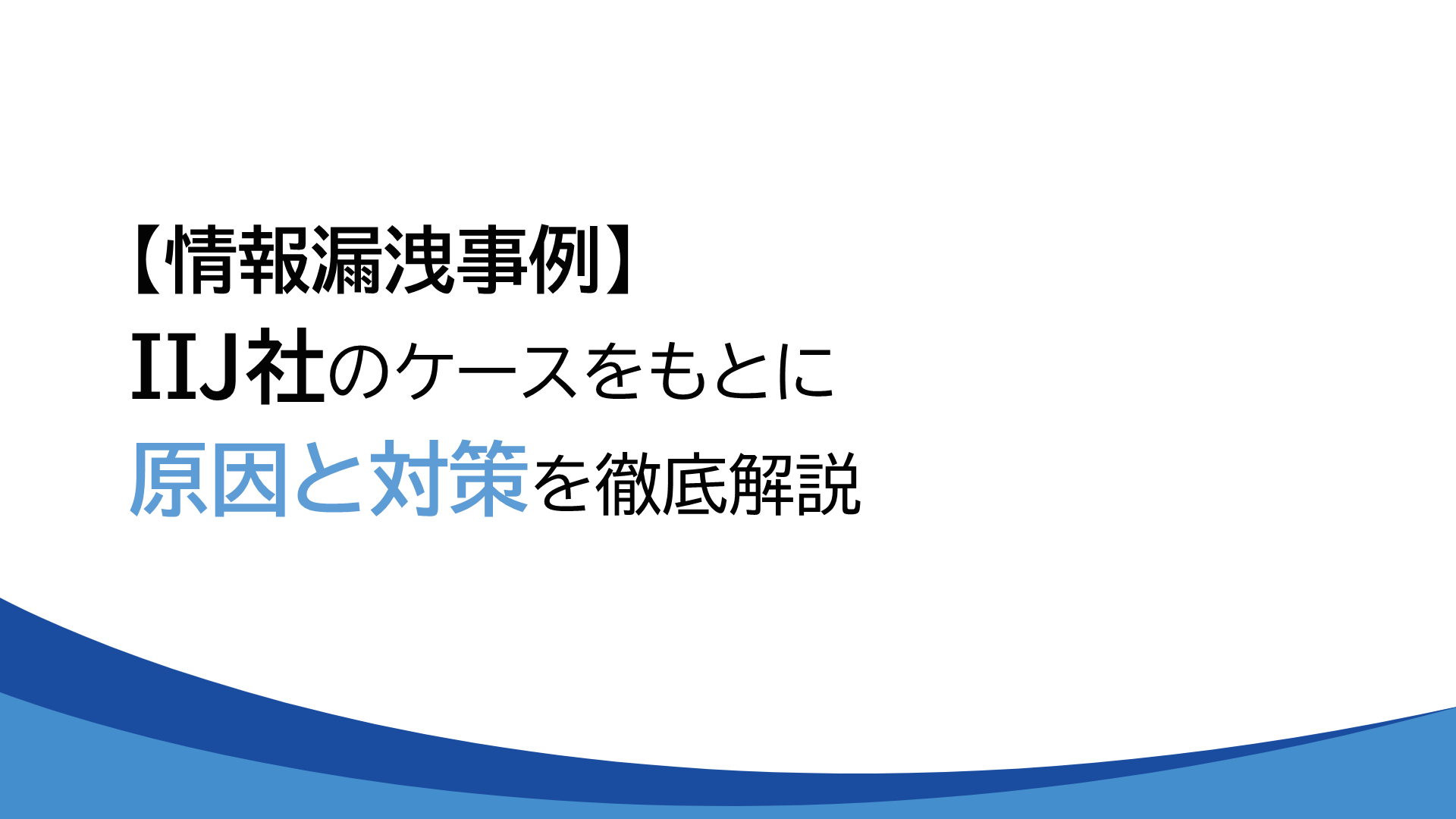 【情報漏洩事例】
IIJ社のケースをもとに
原因と対策を徹底解説